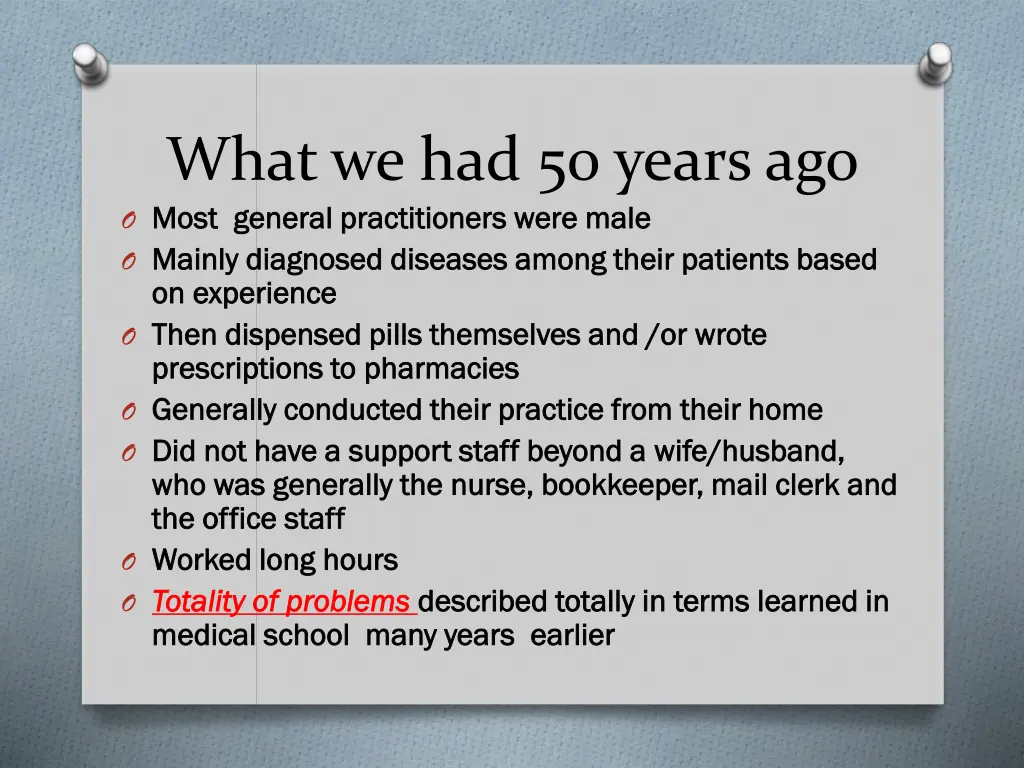 What we had 50 years ago

O Most general practitioners were male
O Mainly diagnosed diseases among their patients based on experience
O Then dispensed pills themselves and /or wrote prescriptions to pharmacies
O Generally conducted their practice from their home
O Did not have a support staff beyond a wife/husband, who was generally the nurse, bookkeeper, mail clerk and the office staff
O Worked long hours
O Totality of problems described totally in terms learned in medical school many years earlier